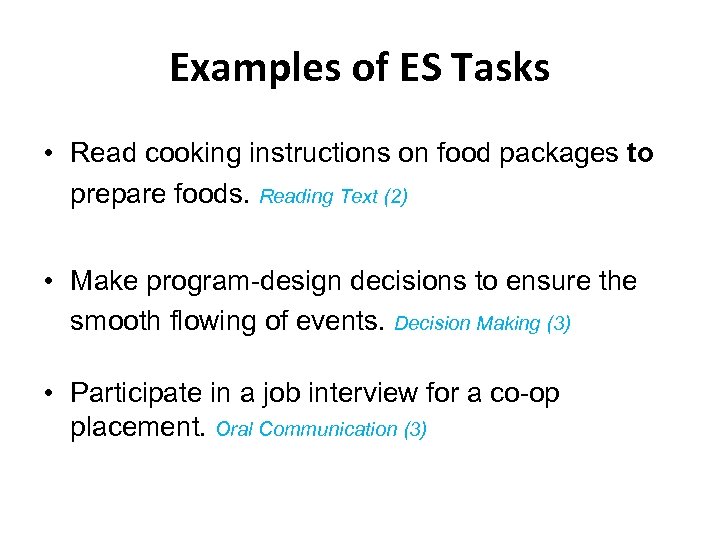 Examples of ES Tasks

• Read cooking instructions on food packages to prepare foods. Reading Text (2)

• Make program-design decisions to ensure the smooth flowing of events. Decision Making (3)

• Participate in a job interview for a co-op placement. Oral Communication (3)